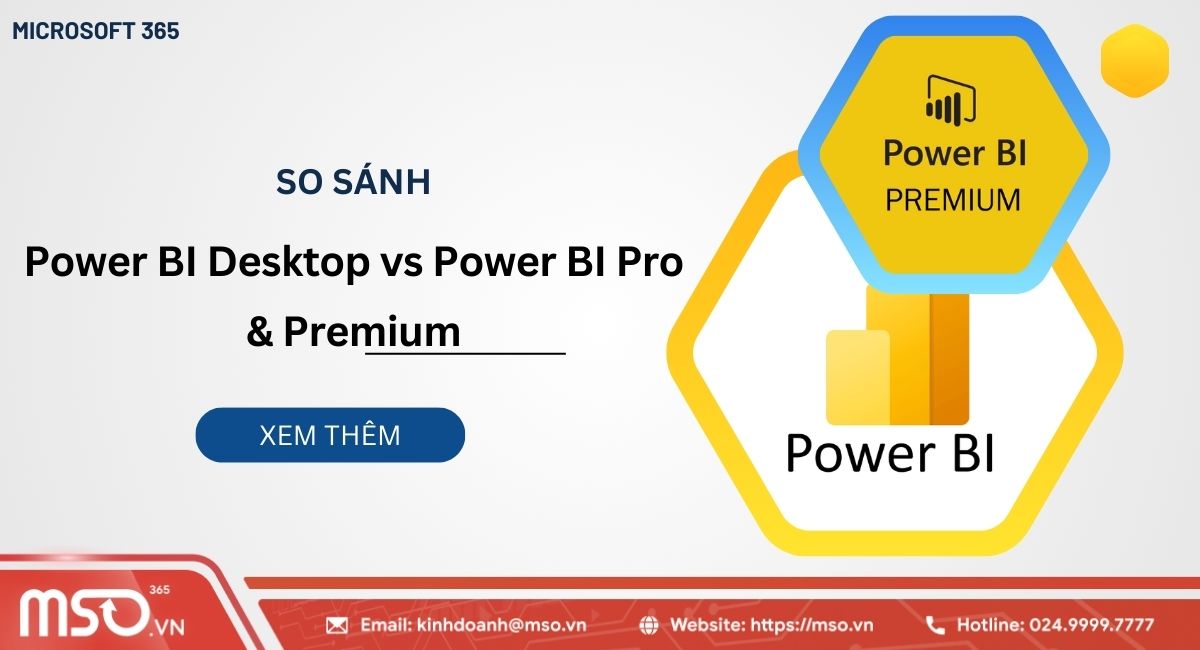 MICROSOFT 365

SO SÁNH

Power BI Desktop vs Power BI Pro & Premium

XEM THÊM

Power BI
PREMIUM

Power BI

MSO 365 .VN

Email: kinhdoanh@mso.vn

Website: https://mso.vn

Hotline: 024.9999.7777